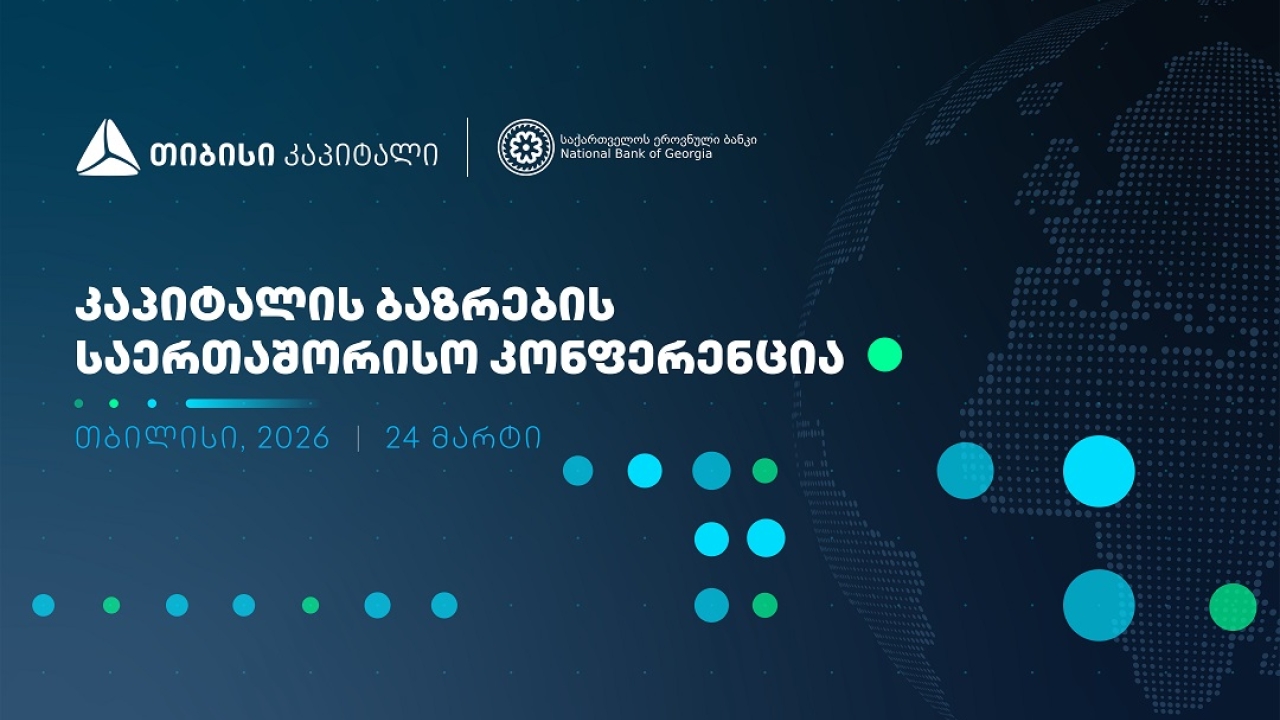 თიბისი კაპიტალი

საქართველოს ეროვნული ბანკი
National Bank of Georgia

კაპიტალის ბაზრების საერთაშორისო კონფერენცია

თბილისი, 2026 | 24 მარტი